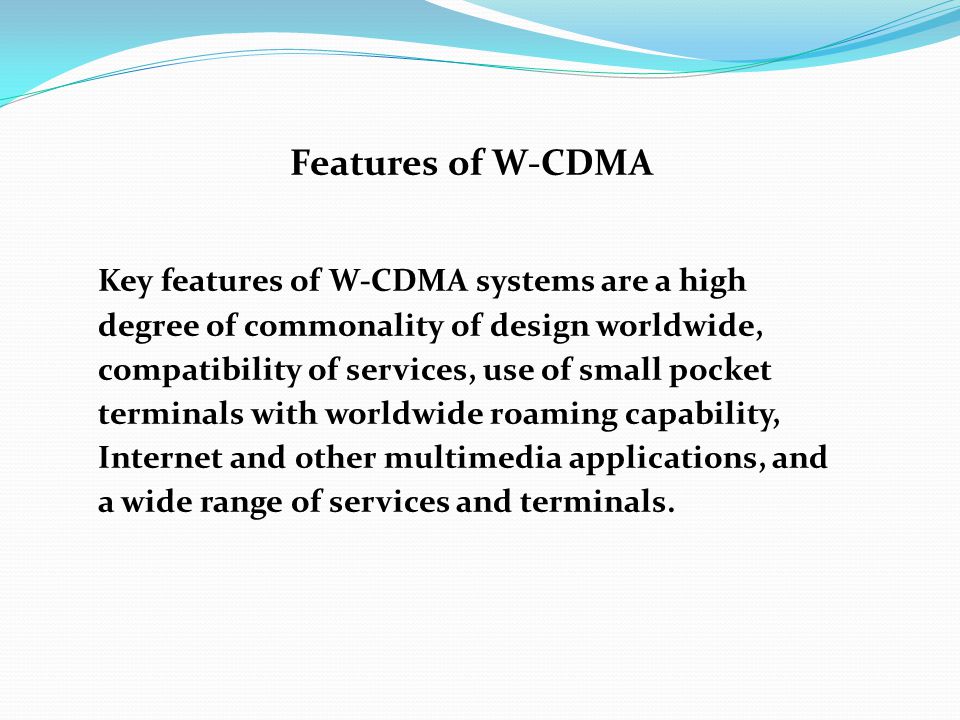 Features of W-CDMA

Key features of W-CDMA systems are a high degree of commonality of design worldwide, compatibility of services, use of small pocket terminals with worldwide roaming capability, Internet and other multimedia applications, and a wide range of services and terminals.